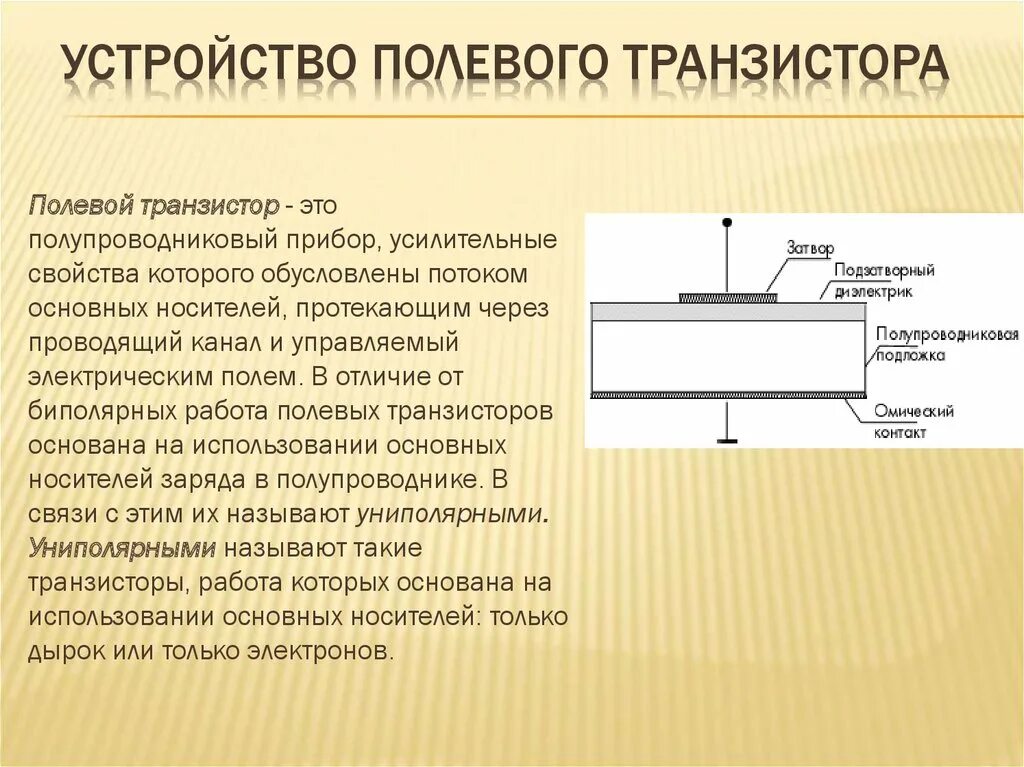 УСТРОЙСТВО ПОЛЕВОГО ТРАНЗИСТОРА

Полевой транзистор - это полупроводниковый прибор, усилительные свойства которого обусловлены потоком основных носителей, протекающим через проводящий канал и управляемый электрическим полем. В отличие от биполярных работа полевых транзисторов основана на использовании основных носителей заряда в полупроводнике. В связи с этим их называют униполярными. Униполярными называют такие транзисторы, работа которых основана на использовании основных носителей: только дырок или только электронов.

Затвор
Подзатворный диэлектрик
Полупроводниковая подложка
Омический контакт